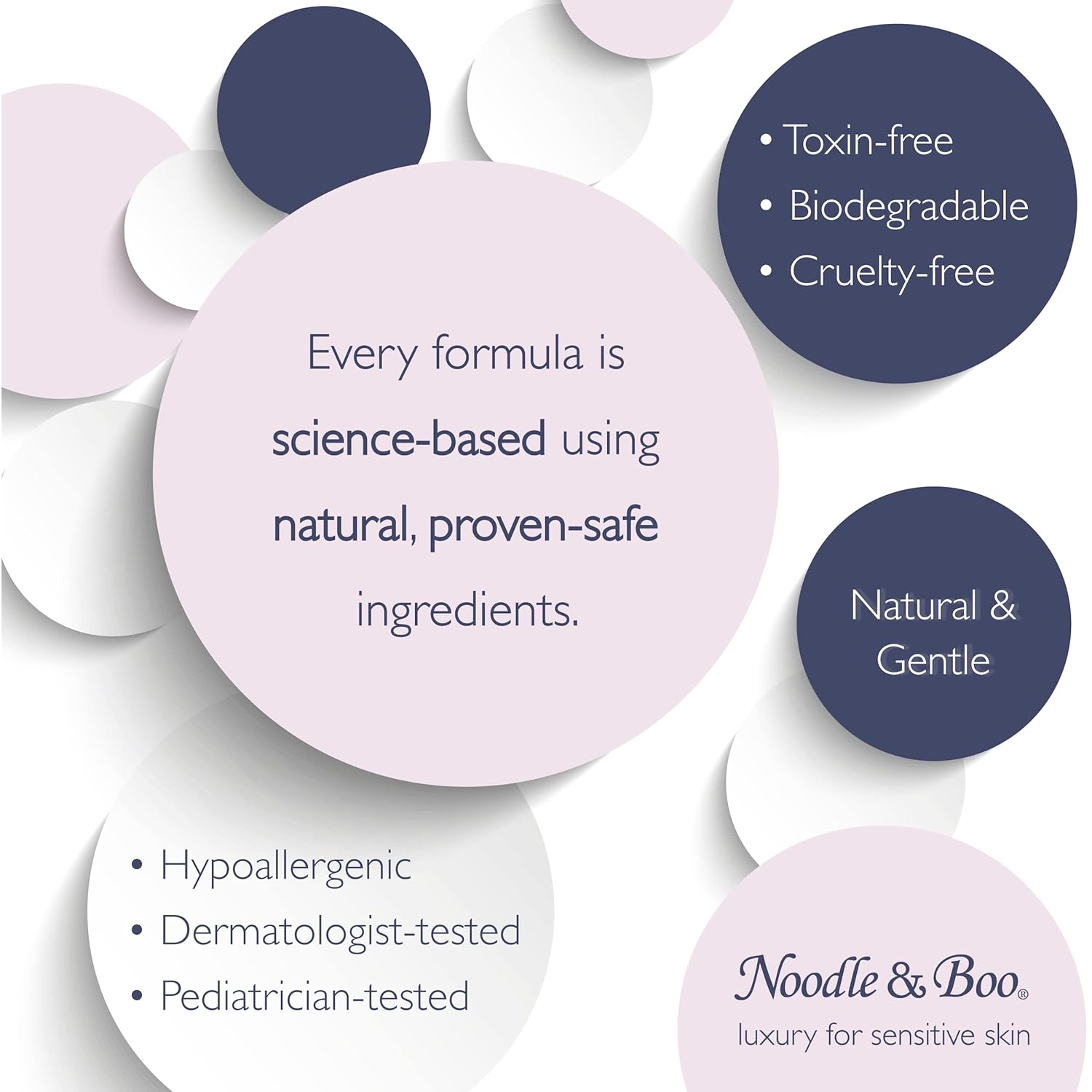 • Toxin-free
• Biodegradable
• Cruelty-free

Every formula is science-based using natural, proven-safe ingredients.

Natural & Gentle

• Hypoallergenic
• Dermatologist-tested
• Pediatrician-tested

Noodle & Boo®
luxury for sensitive skin